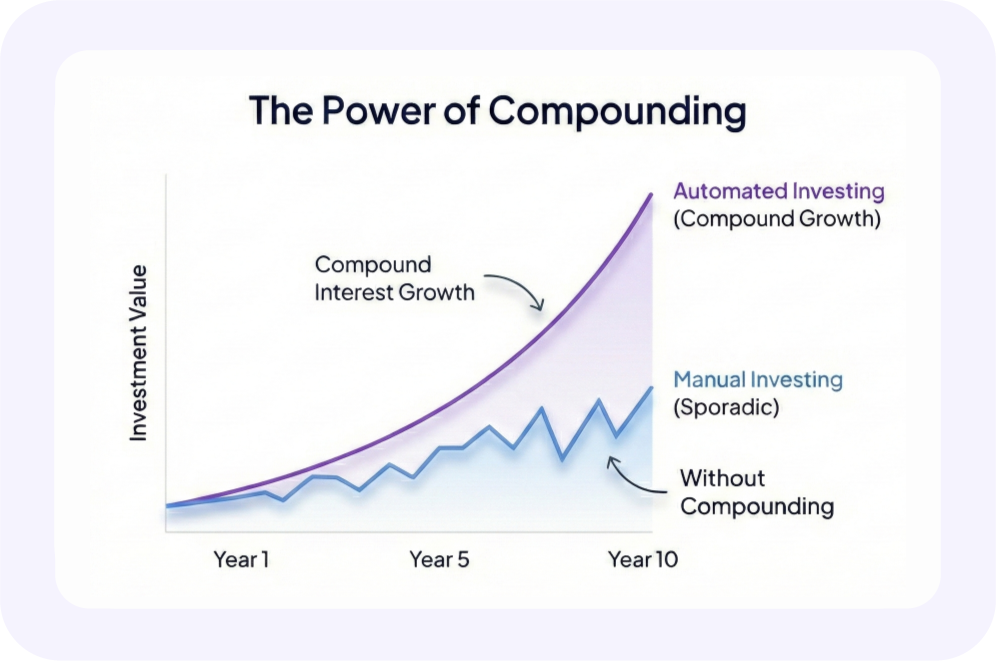 The Power of Compounding

Investment Value

Compound Interest Growth

Automated Investing (Compound Growth)

Manual Investing (Sporadic)

Without Compounding

Year 1

Year 5

Year 10